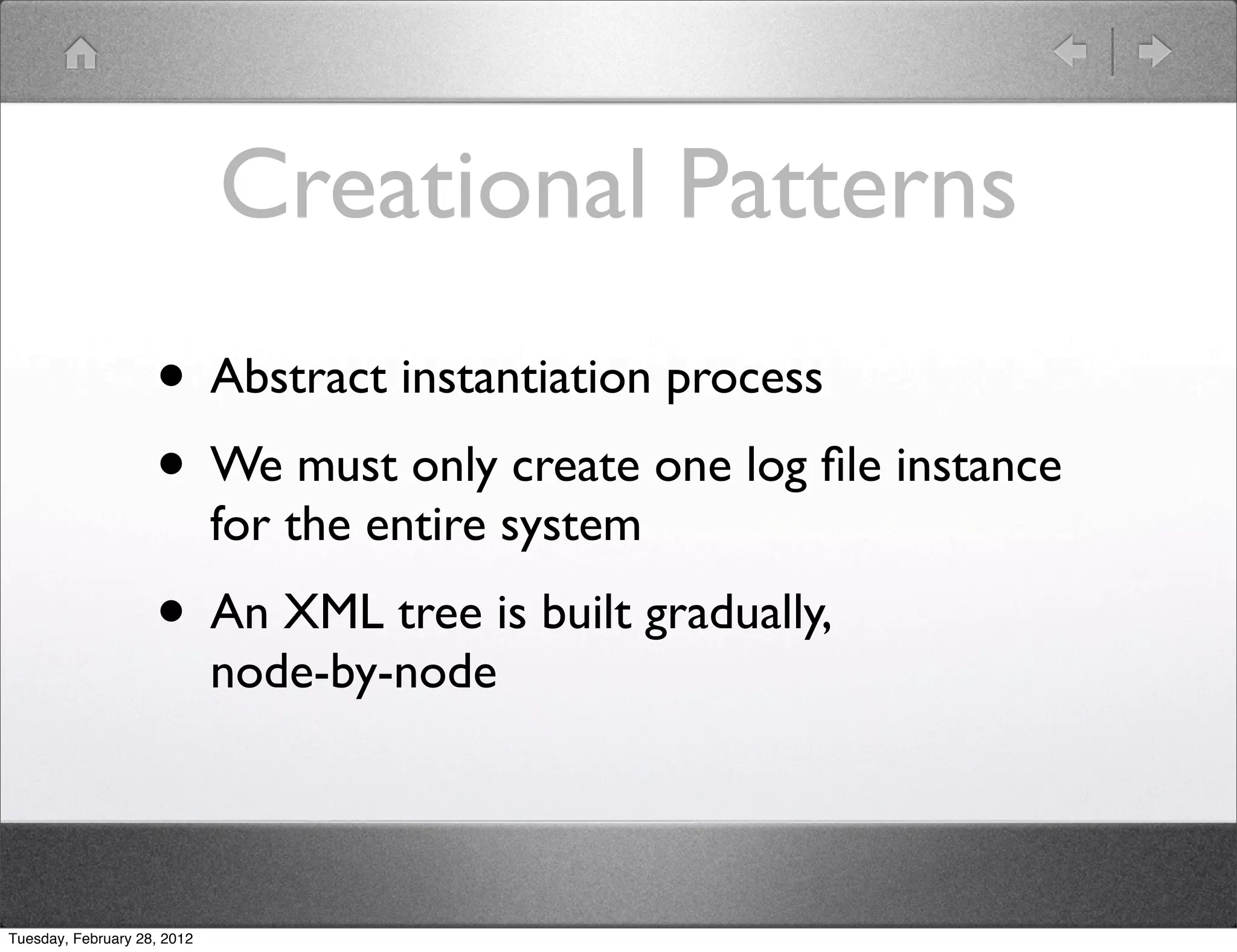 Creational Patterns

• Abstract instantiation process

• We must only create one log file instance for the entire system

• An XML tree is built gradually, node-by-node

Tuesday, February 28, 2012